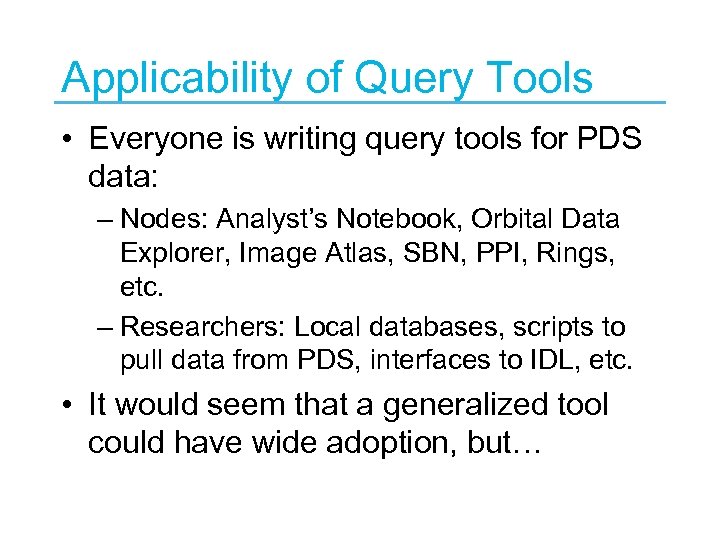 Applicability of Query Tools

• Everyone is writing query tools for PDS data:
– Nodes: Analyst's Notebook, Orbital Data Explorer, Image Atlas, SBN, PPI, Rings, etc.
– Researchers: Local databases, scripts to pull data from PDS, interfaces to IDL, etc.

• It would seem that a generalized tool could have wide adoption, but…